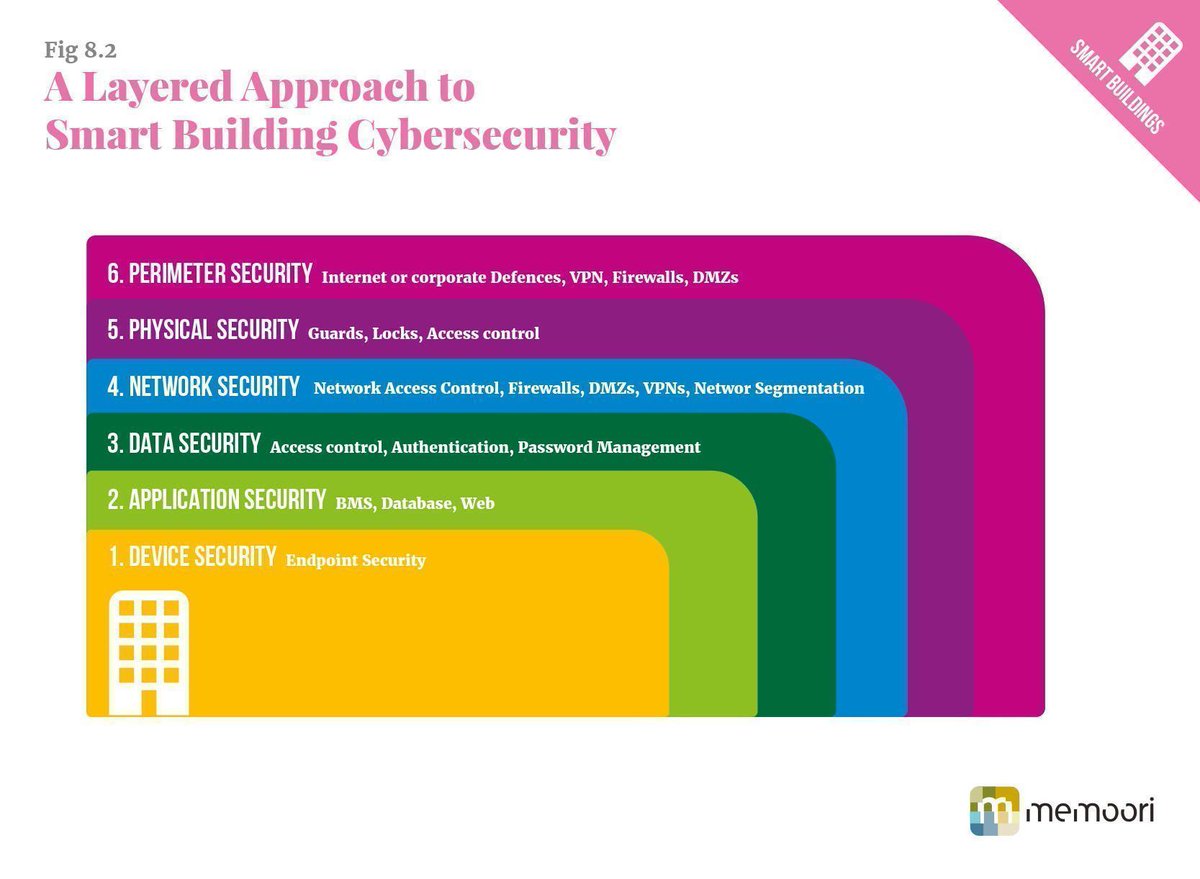 Fig 8.2
A Layered Approach to Smart Building Cybersecurity

SMART BUILDINGS

6. PERIMETER SECURITY Internet or corporate Defences, VPN, Firewalls, DMZs

5. PHYSICAL SECURITY Guards, Locks, Access control

4. NETWORK SECURITY Network Access Control, Firewalls, DMZs, VPNs, Networ Segmentation

3. DATA SECURITY Access control, Authentication, Password Management

2. APPLICATION SECURITY BMS, Database, Web

1. DEVICE SECURITY Endpoint Security

memoori